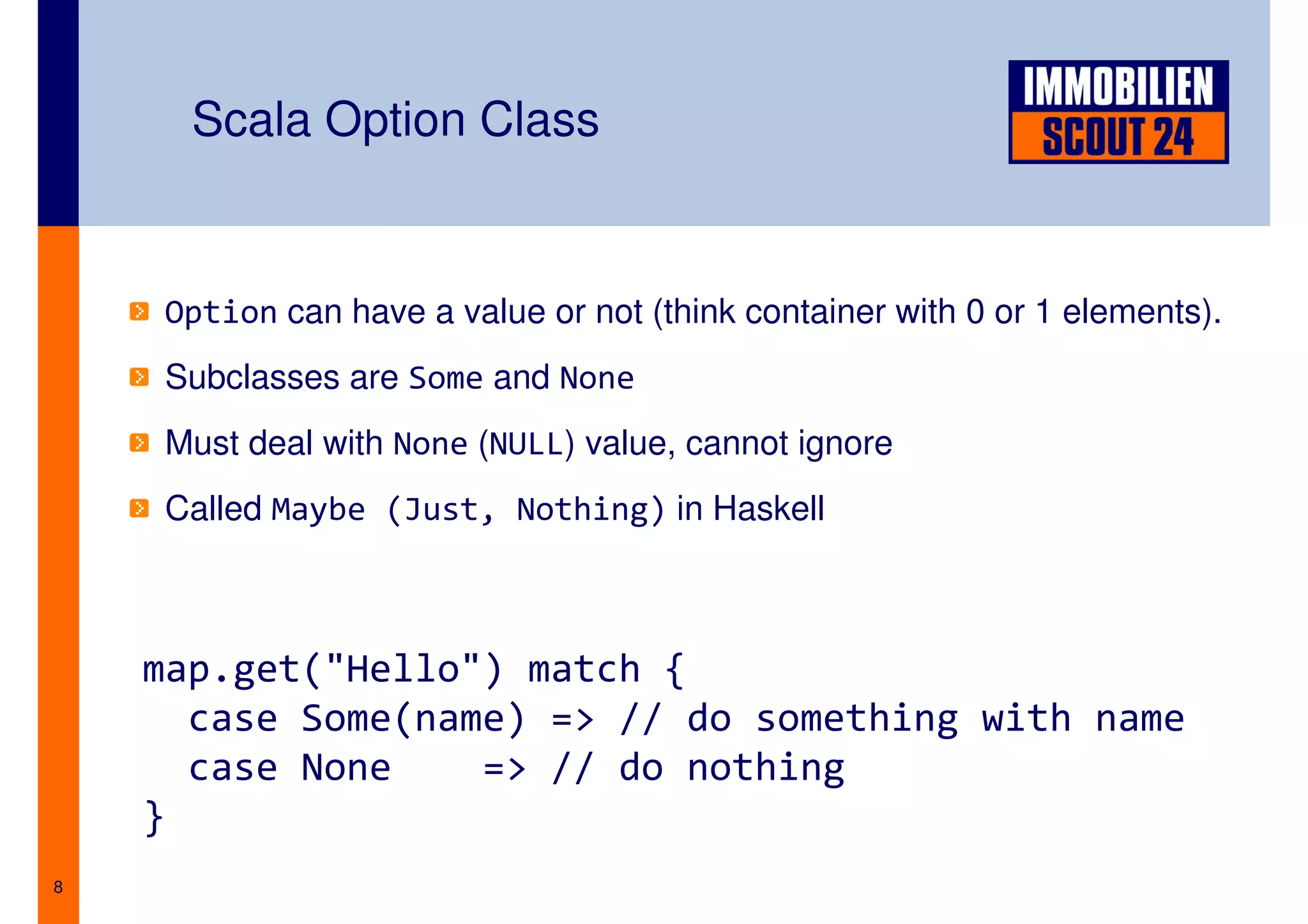 Scala Option Class

IMMOBILIEN SCOUT 24

Option can have a value or not (think container with 0 or 1 elements).

Subclasses are Some and None

Must deal with None (NULL) value, cannot ignore

Called Maybe (Just, Nothing) in Haskell

map.get("Hello") match {
  case Some(name) => // do something with name
  case None       => // do nothing
}

8